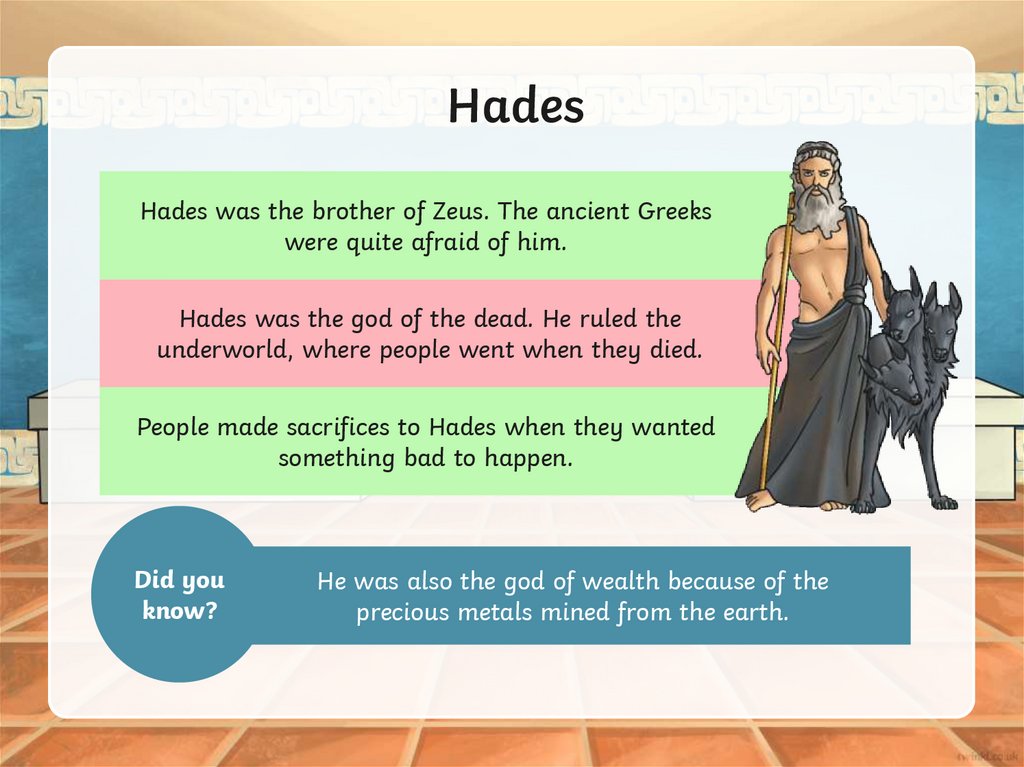 Hades

Hades was the brother of Zeus. The ancient Greeks were quite afraid of him.

Hades was the god of the dead. He ruled the underworld, where people went when they died.

People made sacrifices to Hades when they wanted something bad to happen.

Did you know?

He was also the god of wealth because of the precious metals mined from the earth.

twinkl.co.uk